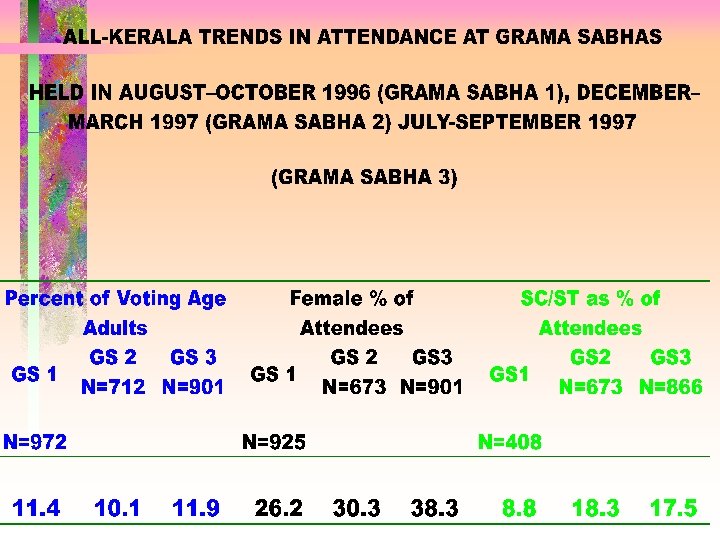 ALL-KERALA TRENDS IN ATTENDANCE AT GRAMA SABHAS

HELD IN AUGUST–OCTOBER 1996 (GRAMA SABHA 1), DECEMBER–MARCH 1997 (GRAMA SABHA 2) JULY-SEPTEMBER 1997

(GRAMA SABHA 3)

| Percent of Voting Age Adults | | | Female % of Attendees | | | SC/ST as % of Attendees | | |
|---|---|---|---|---|---|---|---|---|
| GS 1 N=972 | GS 2 N=712 | GS 3 N=901 | GS 1 N=925 | GS 2 N=673 | GS3 N=901 | GS1 N=408 | GS2 N=673 | GS3 N=866 |
| 11.4 | 10.1 | 11.9 | 26.2 | 30.3 | 38.3 | 8.8 | 18.3 | 17.5 |